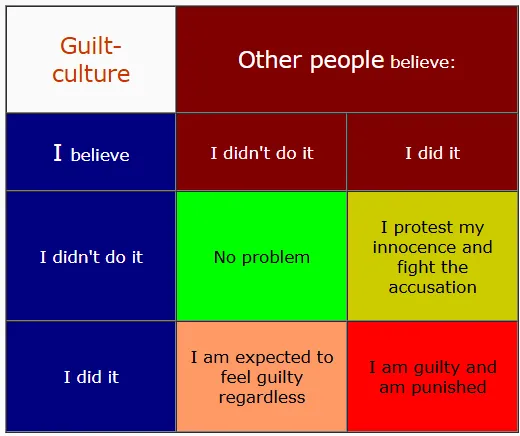 | Guilt-culture | Other people believe: | |
|---|---|---|
| I believe | I didn't do it | I did it |
| I didn't do it | No problem | I protest my innocence and fight the accusation |
| I did it | I am expected to feel guilty regardless | I am guilty and am punished |